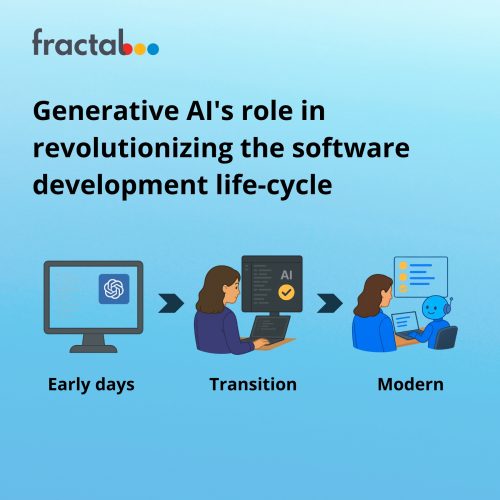 fractal

Generative AI's role in revolutionizing the software development life-cycle

AI

Early days

Transition

Modern